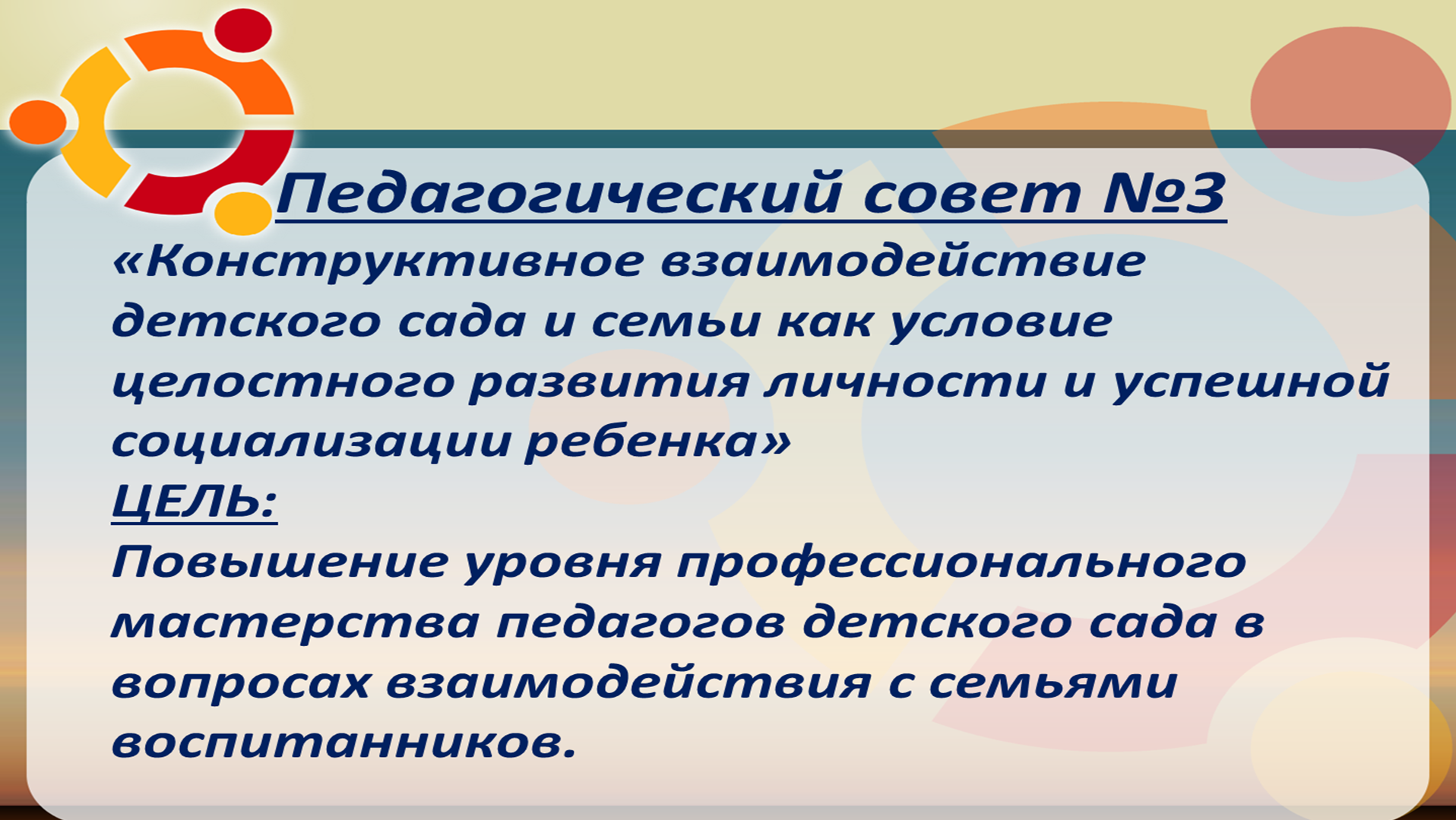 Педагогический совет №3

«Конструктивное взаимодействие детского сада и семьи как условие целостного развития личности и успешной социализации ребенка»

ЦЕЛЬ:

Повышение уровня профессионального мастерства педагогов детского сада в вопросах взаимодействия с семьями воспитанников.